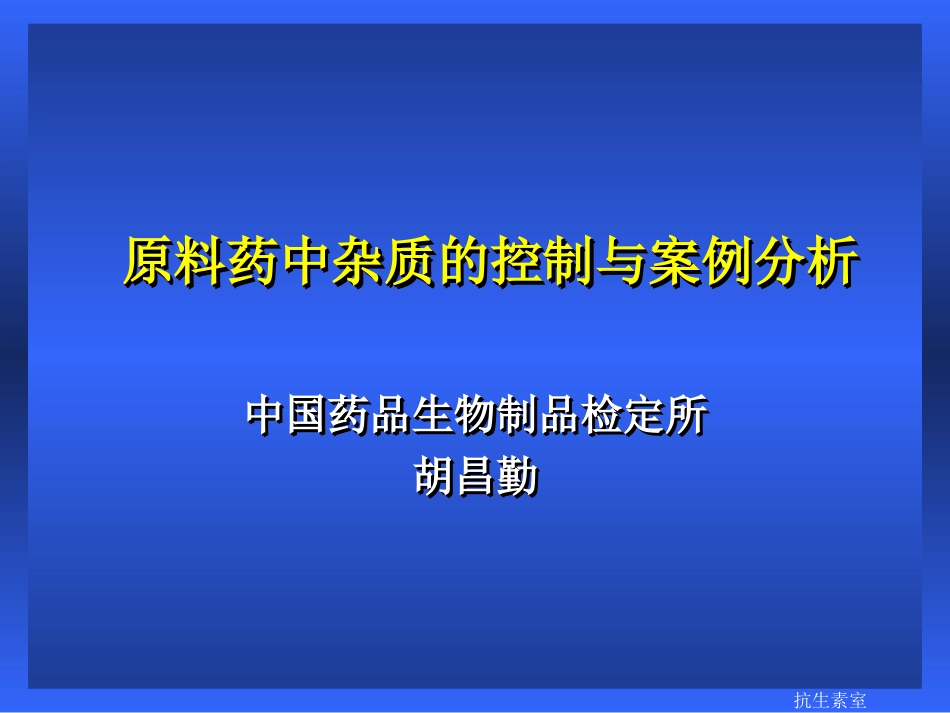 原料药中杂质的控制与案例分析

中国药品生物制品检定所
胡昌勤

抗生素室